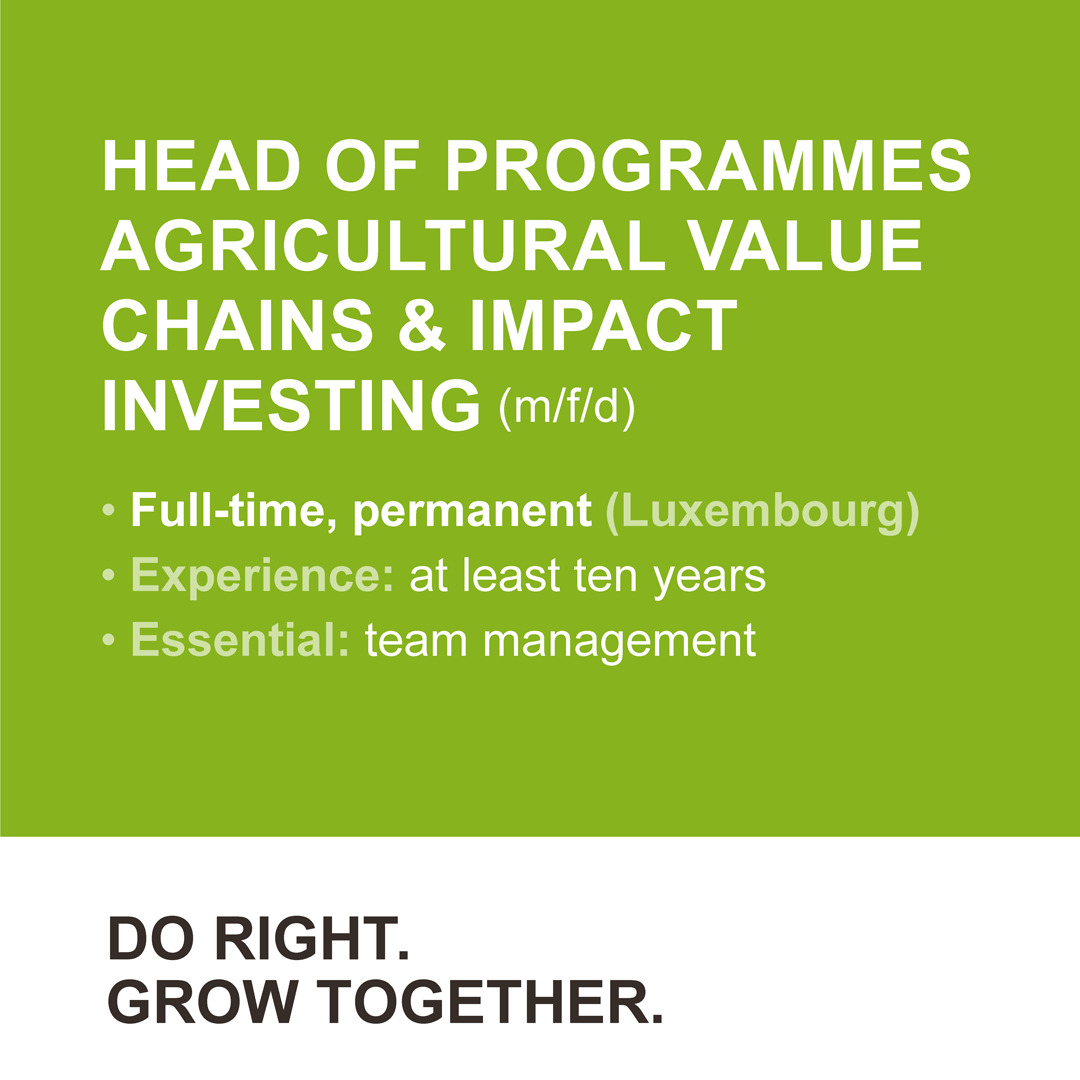 HEAD OF PROGRAMMES AGRICULTURAL VALUE CHAINS & IMPACT INVESTING (m/f/d)

• Full-time, permanent (Luxembourg)
• Experience: at least ten years
• Essential: team management

DO RIGHT.
GROW TOGETHER.